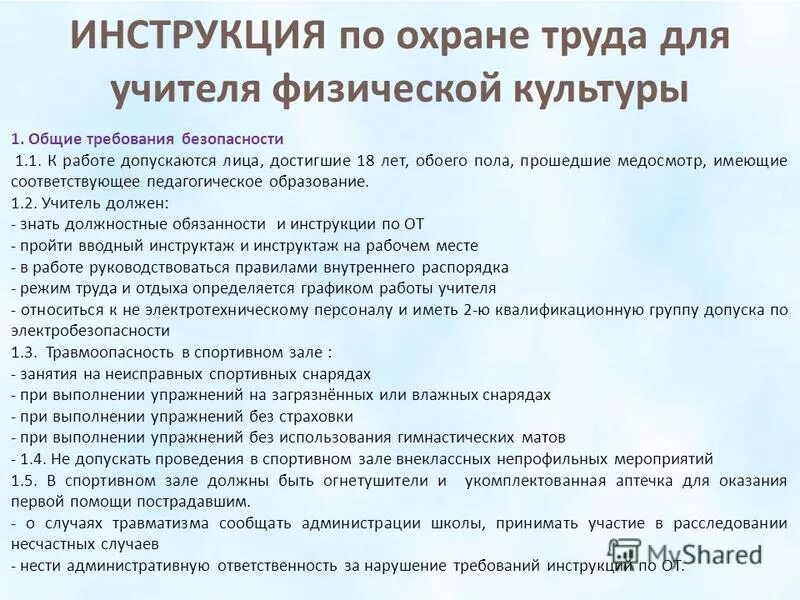 ИНСТРУКЦИЯ по охране труда для учителя физической культуры

1. Общие требования безопасности

1.1. К работе допускаются лица, достигшие 18 лет, обоего пола, прошедшие медосмотр, имеющие соответствующее педагогическое образование.
1.2. Учитель должен:
- знать должностные обязанности и инструкции по ОТ
- пройти вводный инструктаж и инструктаж на рабочем месте
- в работе руководствоваться правилами внутреннего распорядка
- режим труда и отдыха определяется графиком работы учителя
- относиться к не электротехническому персоналу и иметь 2-ю квалификационную группу допуска по электробезопасности
1.3. Травмоопасность в спортивном зале :
- занятия на неисправных спортивных снарядах
- при выполнении упражнений на загрязнённых или влажных снарядах
- при выполнении упражнений без страховки
- при выполнении упражнений без использования гимнастических матов
- 1.4. Не допускать проведения в спортивном зале внеклассных непрофильных мероприятий
1.5. В спортивном зале должны быть огнетушители и укомплектованная аптечка для оказания первой помощи пострадавшим.
- о случаях травматизма сообщать администрации школы, принимать участие в расследовании несчастных случаев
- нести административную ответственность за нарушение требований инструкций по ОТ.

MyShared